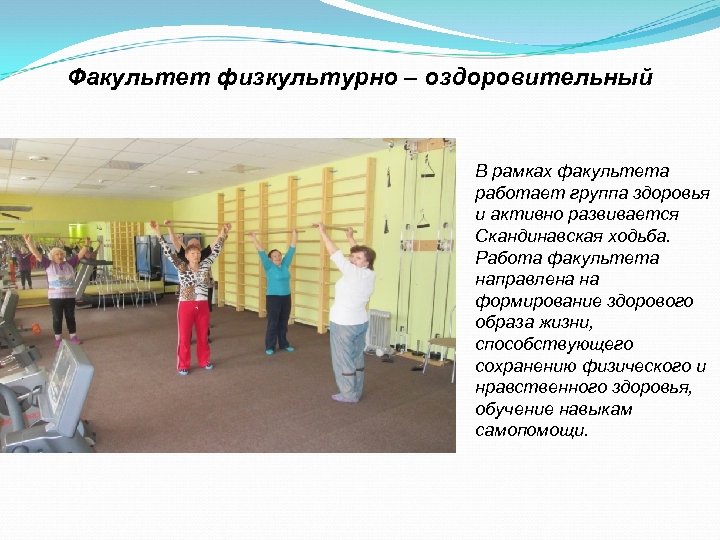 Факультет физкультурно – оздоровительный

В рамках факультета работает группа здоровья и активно развивается Скандинавская ходьба. Работа факультета направлена на формирование здорового образа жизни, способствующего сохранению физического и нравственного здоровья, обучение навыкам самопомощи.